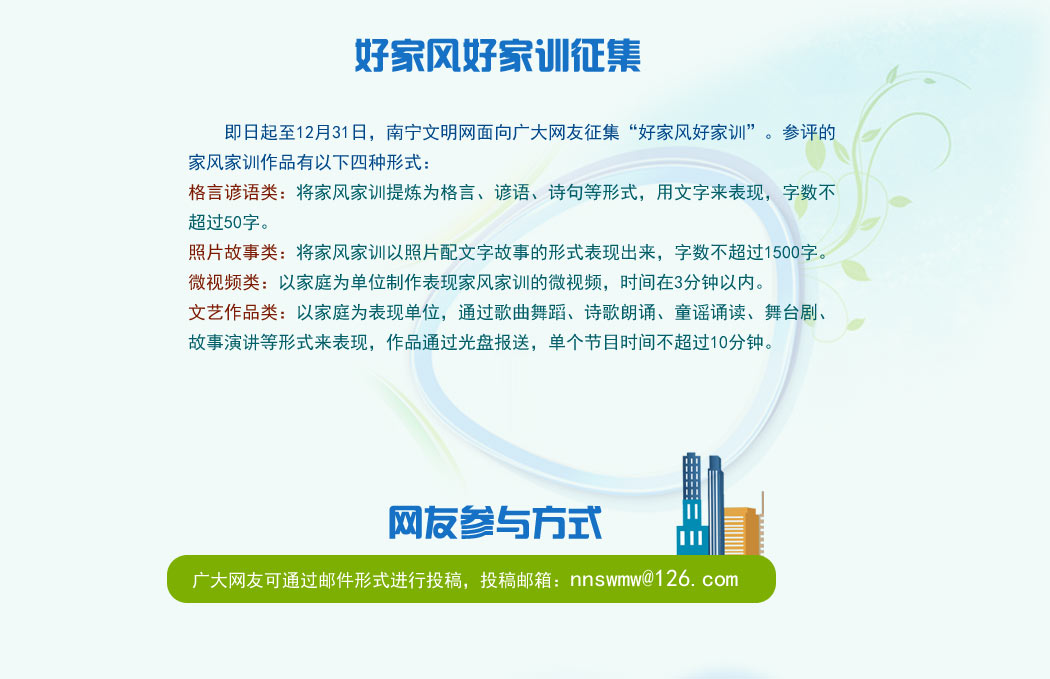 好家风好家训征集

即日起至12月31日，南宁文明网面向广大网友征集“好家风好家训”。参评的家风家训作品有以下四种形式：

格言谚语类：将家风家训提炼为格言、谚语、诗句等形式，用文字来表现，字数不超过50字。

照片故事类：将家风家训以照片配文字故事的形式表现出来，字数不超过1500字。

微视频类：以家庭为单位制作表现家风家训的微视频，时间在3分钟以内。

文艺作品类：以家庭为表现单位，通过歌曲舞蹈、诗歌朗诵、童谣诵读、舞台剧、故事演讲等形式来表现，作品通过光盘报送，单个节目时间不超过10分钟。

网友参与方式

广大网友可通过邮件形式进行投稿，投稿邮箱：nnswmw@126.com